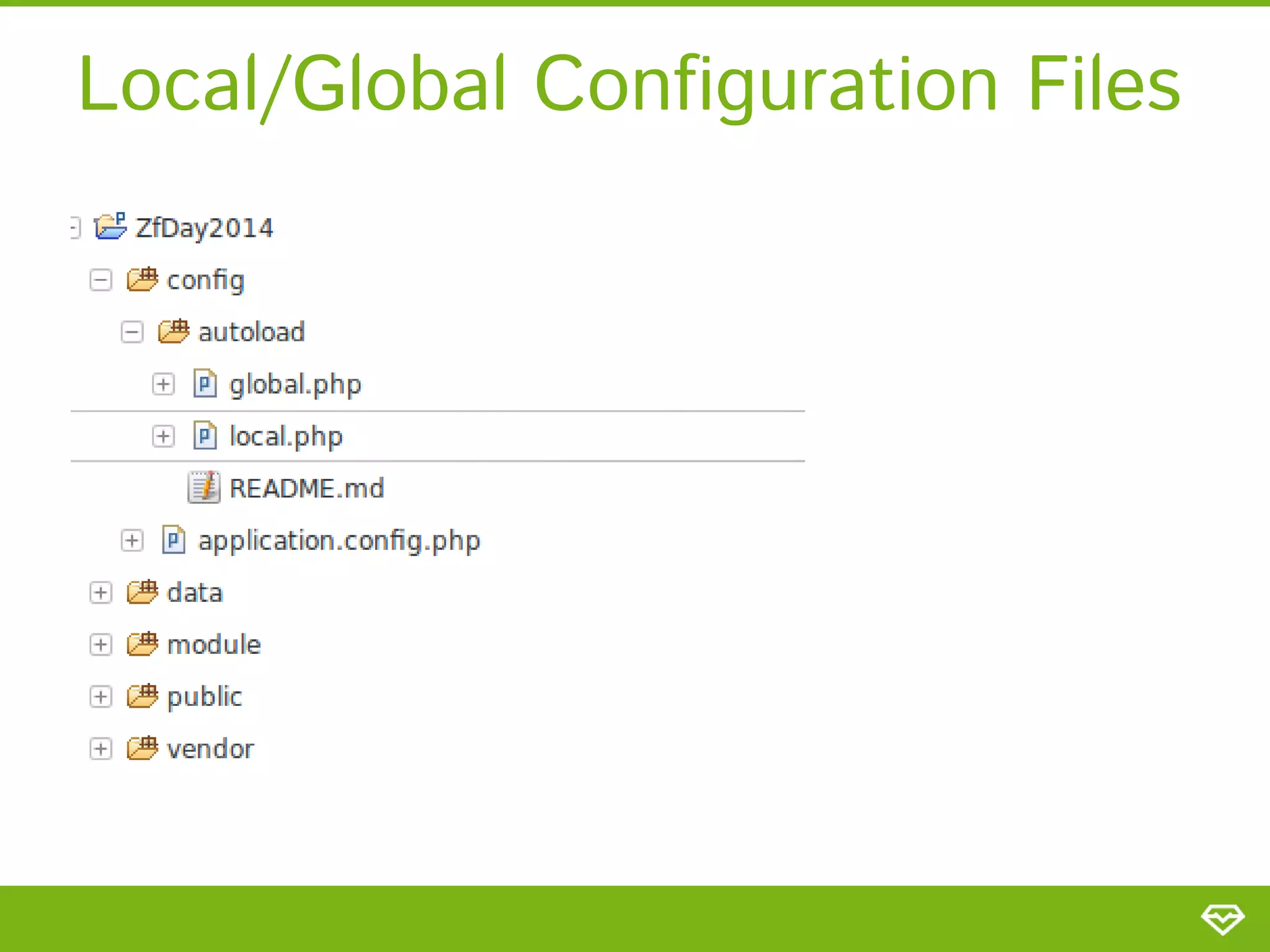 Local/Global Configuration Files

ZfDay2014
config
autoload
global.php
local.php
README.md
application.config.php
data
module
public
vendor